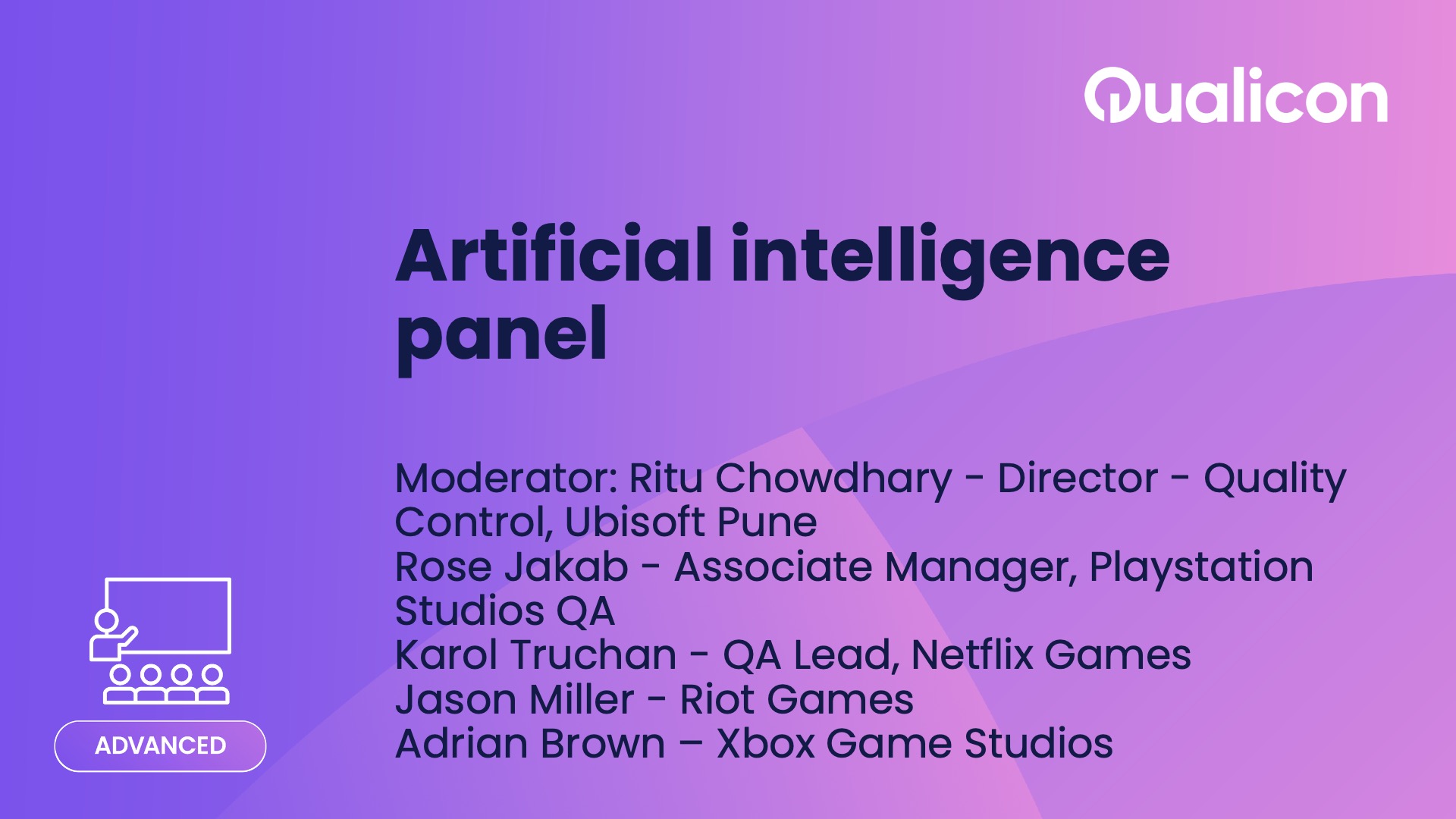 Qualicon

Artificial intelligence panel

Moderator: Ritu Chowdhary - Director - Quality Control, Ubisoft Pune
Rose Jakab - Associate Manager, Playstation Studios QA
Karol Truchan - QA Lead, Netflix Games
Jason Miller - Riot Games
Adrian Brown – Xbox Game Studios

ADVANCED